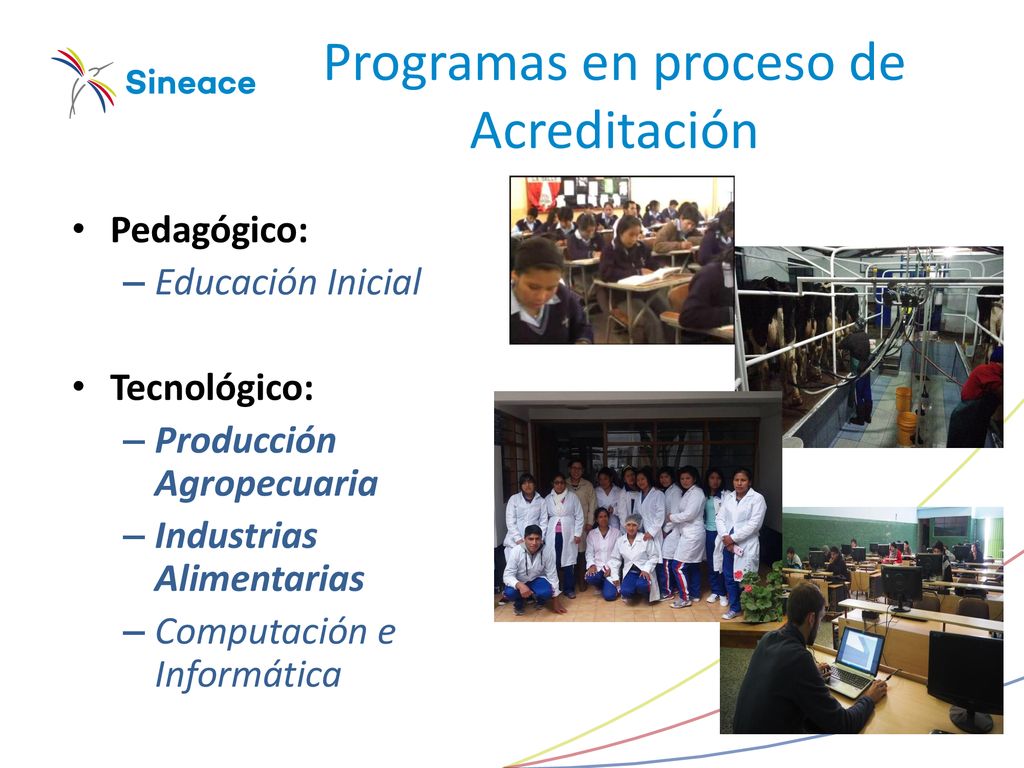 Sineace

Programas en proceso de Acreditación

• Pedagógico:
– Educación Inicial

• Tecnológico:
– Producción Agropecuaria
– Industrias Alimentarias
– Computación e Informática